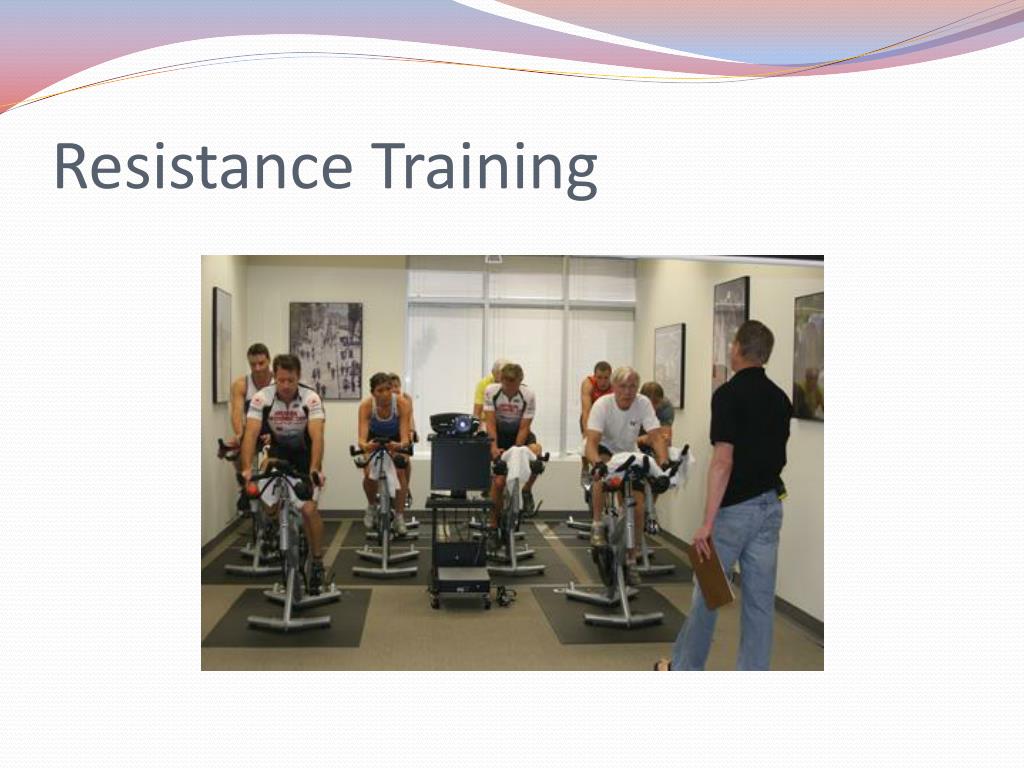 Resistance Training